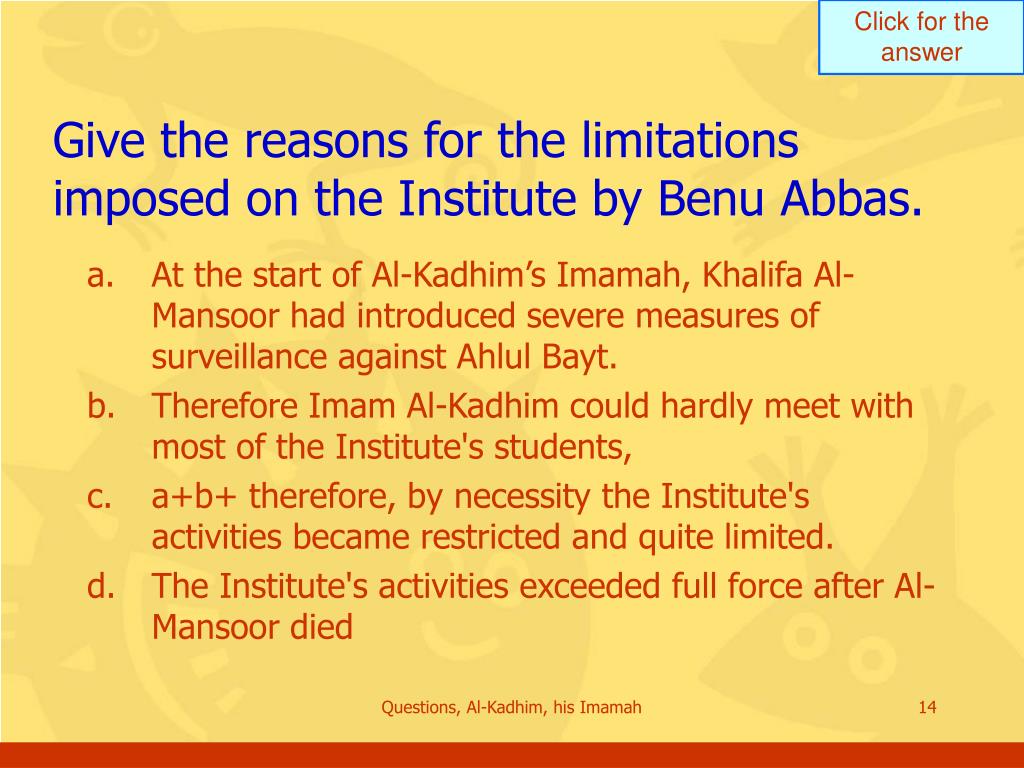 Click for the answer

Give the reasons for the limitations imposed on the Institute by Benu Abbas.

a. At the start of Al-Kadhim's Imamah, Khalifa Al-Mansoor had introduced severe measures of surveillance against Ahlul Bayt.
b. Therefore Imam Al-Kadhim could hardly meet with most of the Institute's students,
c. a+b+ therefore, by necessity the Institute's activities became restricted and quite limited.
d. The Institute's activities exceeded full force after Al-Mansoor died

Questions, Al-Kadhim, his Imamah

14